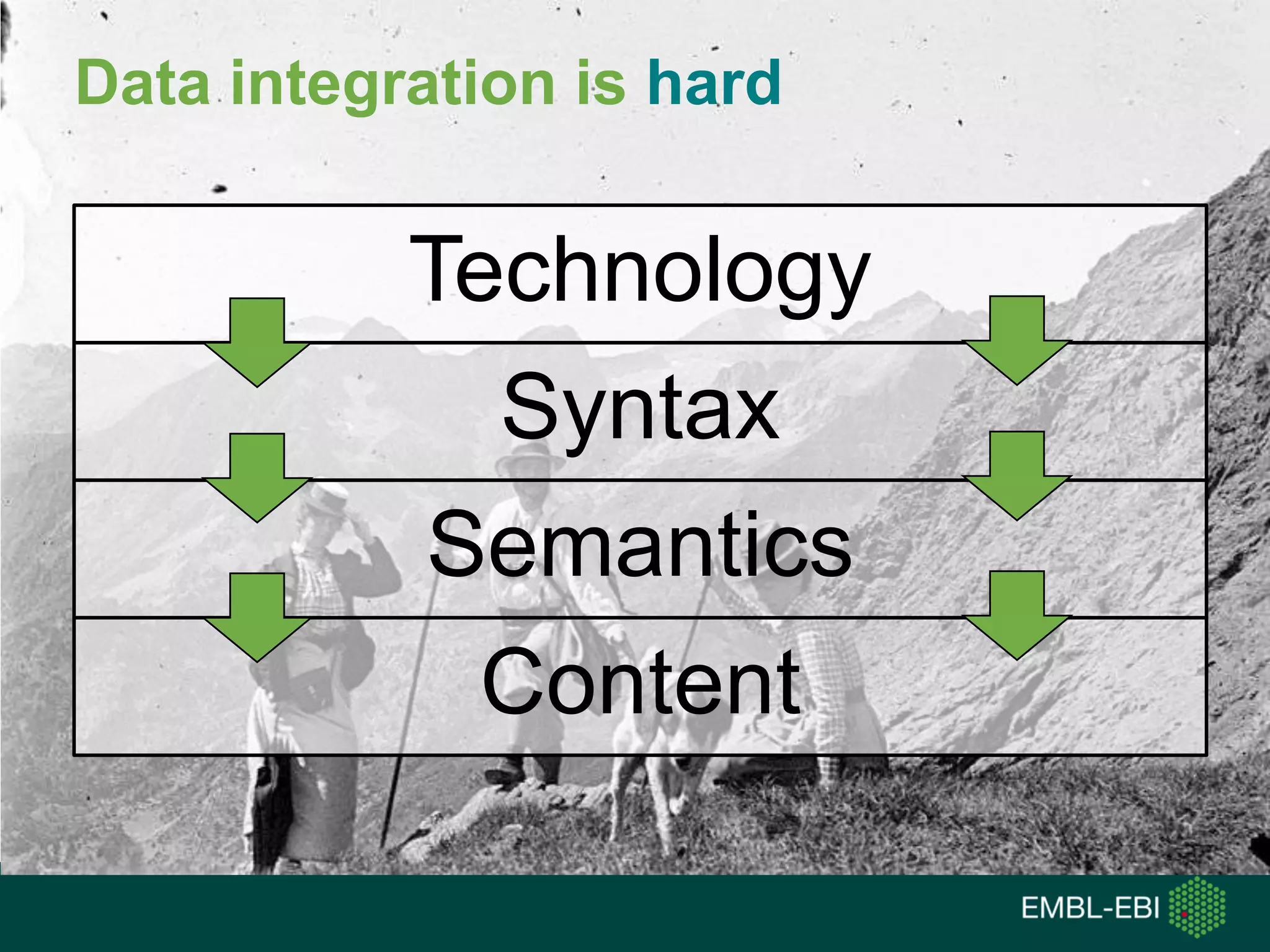 Data integration is hard

Technology

Syntax

Semantics

Content

EMBL-EBI